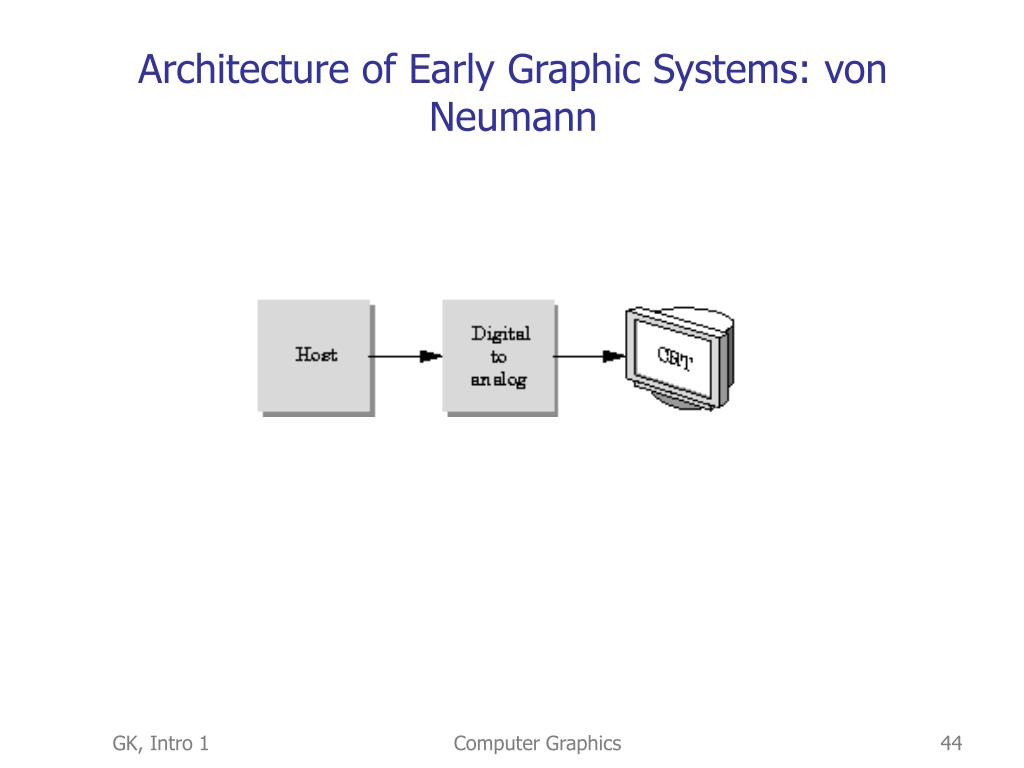 Architecture of Early Graphic Systems: von Neumann

Host

Digital to analog

CRT

GK, Intro 1

Computer Graphics

44